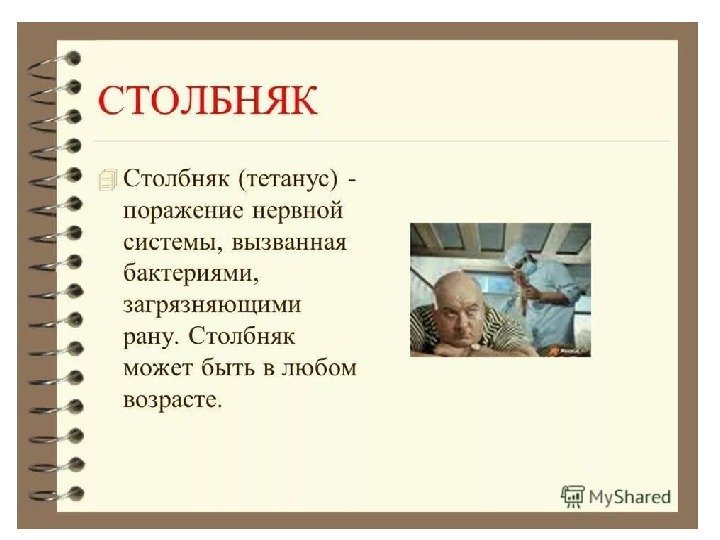 СТОЛБНЯК

Столбняк (тетанус) - поражение нервной системы, вызванная бактериями, загрязняющими рану. Столбняк может быть в любом возрасте.

MyShared